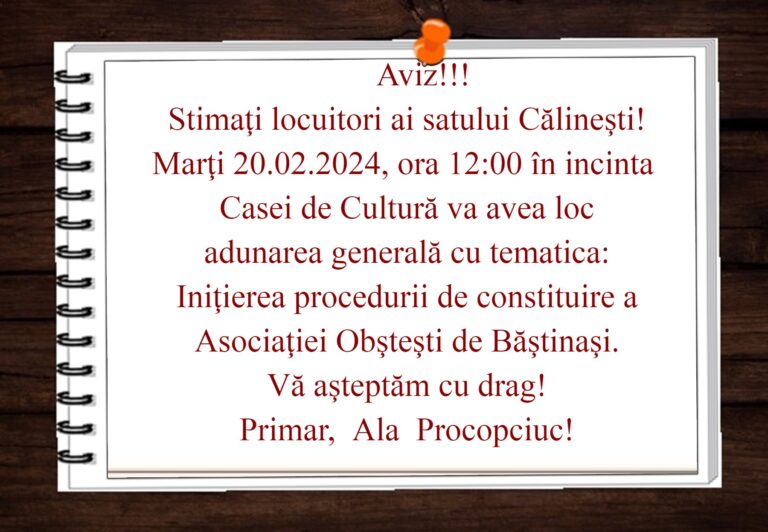 Aviz!!!
Stimaţi locuitori ai satului Călineşti!
Marţi 20.02.2024, ora 12:00 în incinta Casei de Cultură va avea loc adunarea generală cu tematica: Iniţierea procedurii de constituire a Asociaţiei Obşteşti de Băştinaşi.
Vă aşteptăm cu drag!
Primar, Ala Procopciuc!